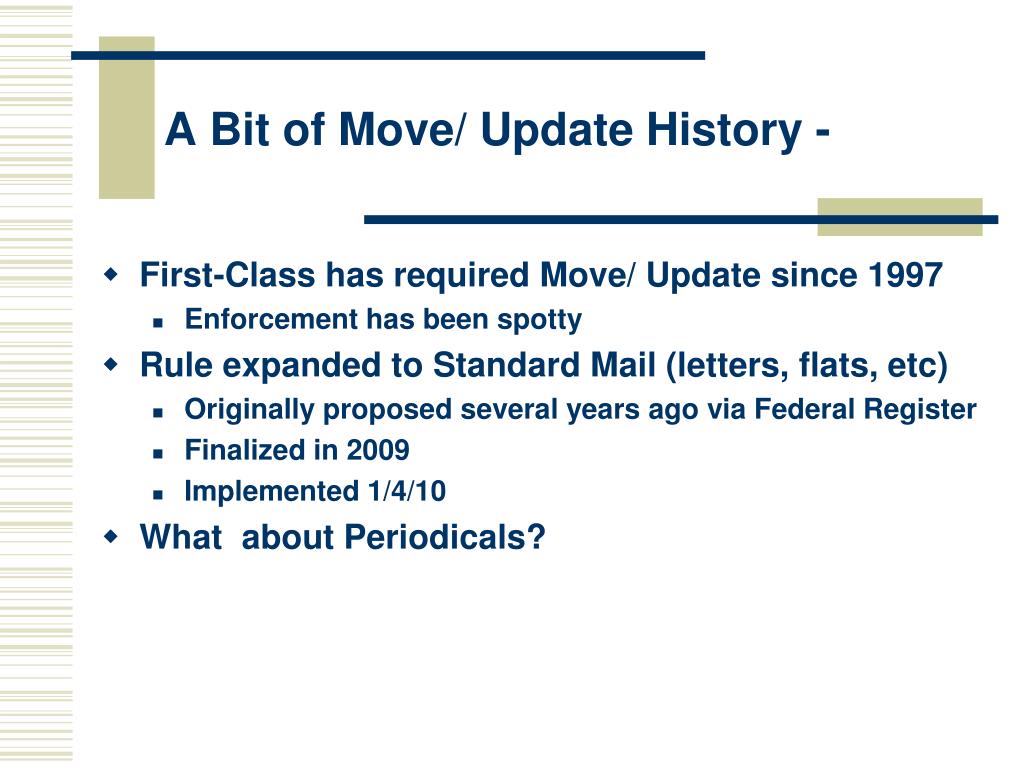 A Bit of Move/ Update History -

First-Class has required Move/ Update since 1997

Enforcement has been spotty

Rule expanded to Standard Mail (letters, flats, etc)

Originally proposed several years ago via Federal Register

Finalized in 2009

Implemented 1/4/10

What  about Periodicals?